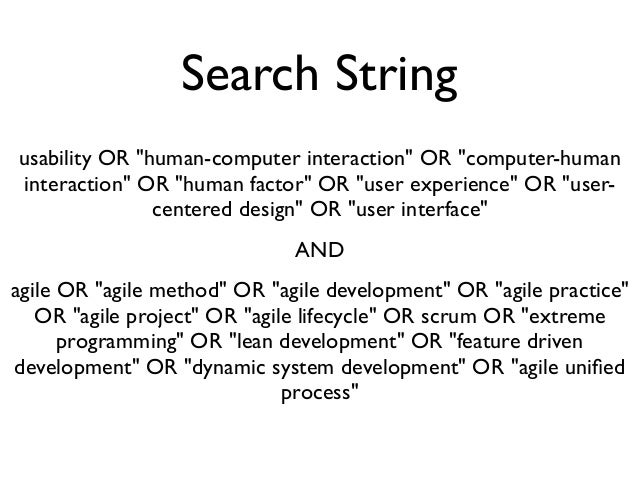 Search String

usability OR "human-computer interaction" OR "computer-human interaction" OR "human factor" OR "user experience" OR "user-centered design" OR "user interface"

AND

agile OR "agile method" OR "agile development" OR "agile practice" OR "agile project" OR "agile lifecycle" OR scrum OR "extreme programming" OR "lean development" OR "feature driven development" OR "dynamic system development" OR "agile unified process"